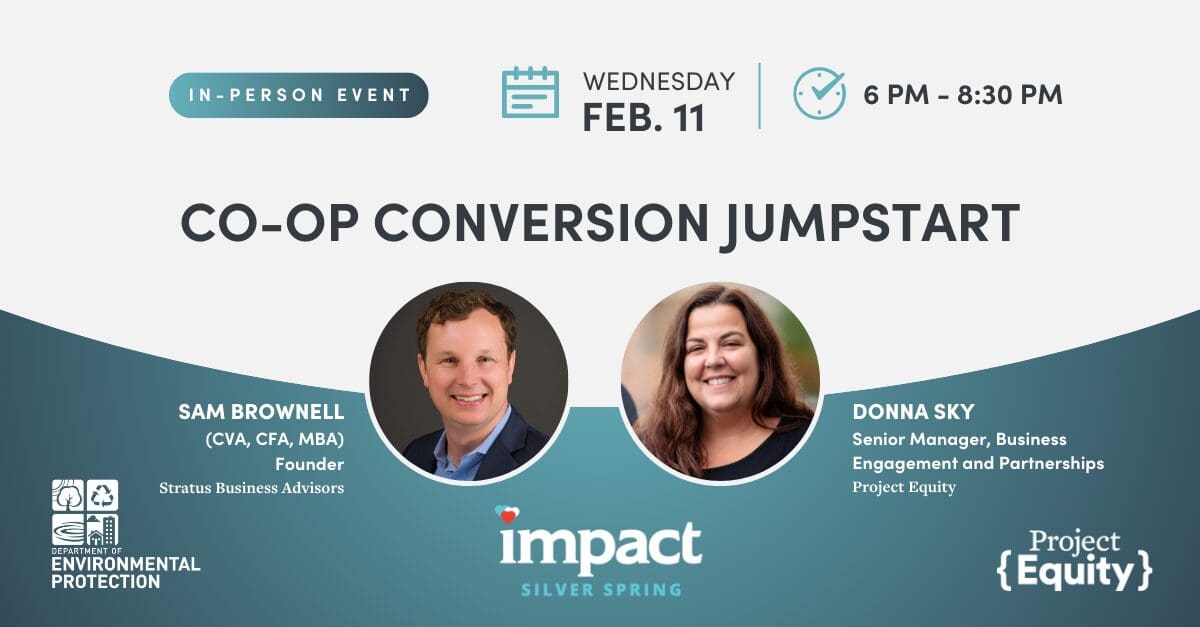 IN-PERSON EVENT

WEDNESDAY
FEB. 11

6 PM - 8:30 PM

CO-OP CONVERSION JUMPSTART

SAM BROWNELL
(CVA, CFA, MBA)
Founder
Stratus Business Advisors

DONNA SKY
Senior Manager, Business Engagement and Partnerships
Project Equity

DEPARTMENT OF
ENVIRONMENTAL
PROTECTION

impact
SILVER SPRING

Project
{Equity}